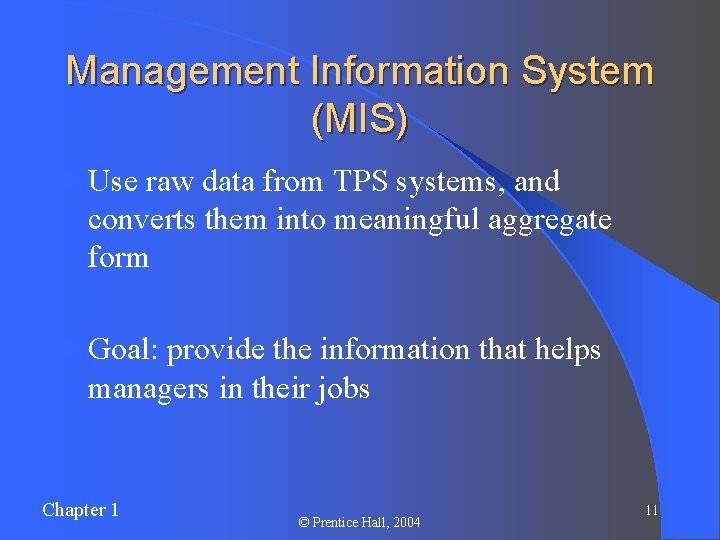 Management Information System (MIS)

Use raw data from TPS systems, and converts them into meaningful aggregate form

Goal: provide the information that helps managers in their jobs

Chapter 1

© Prentice Hall, 2004

11